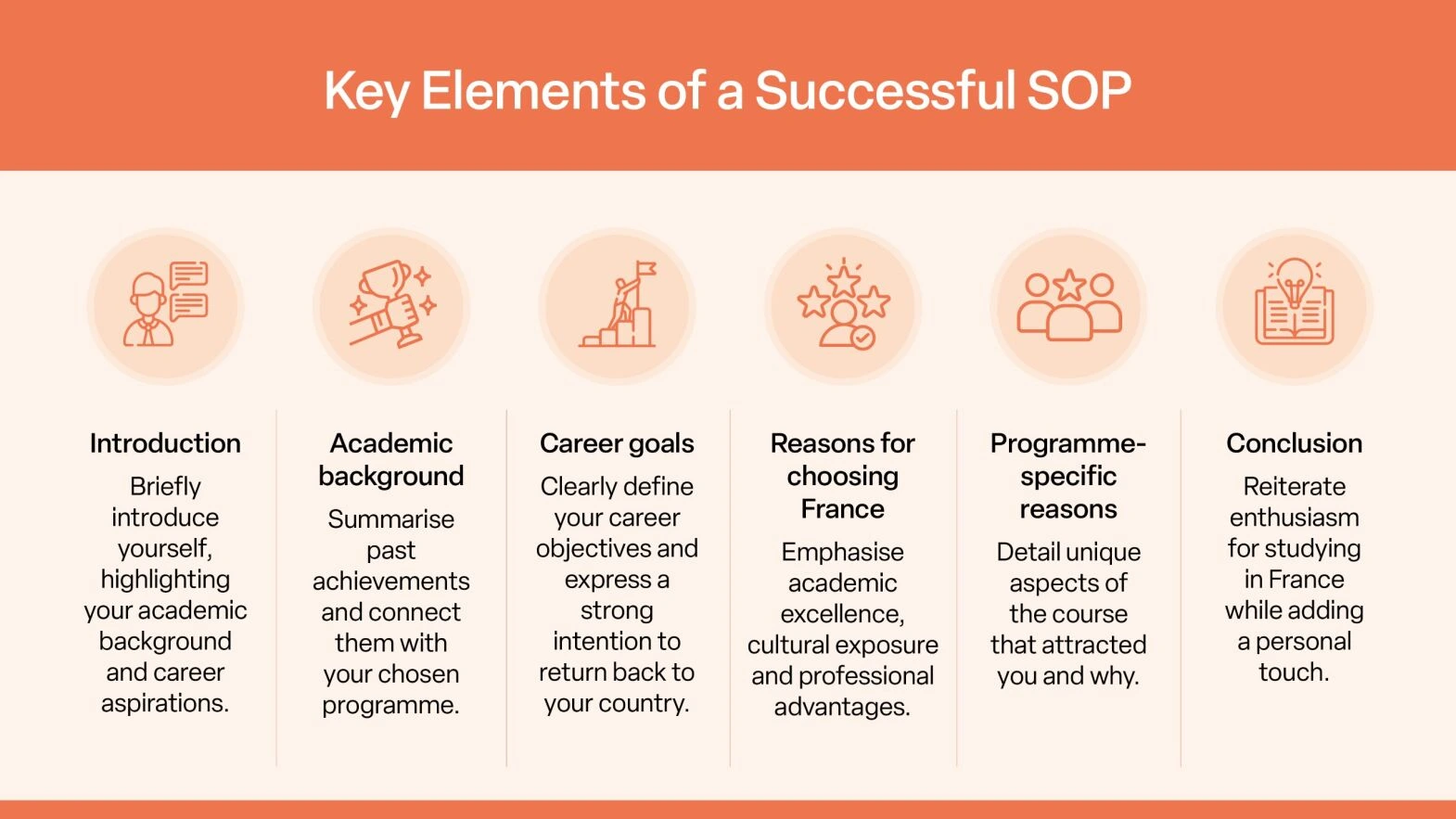 Key Elements of a Successful SOP

Introduction

Briefly introduce yourself, highlighting your academic background and career aspirations.

Academic background

Summarise past achievements and connect them with your chosen programme.

Career goals

Clearly define your career objectives and express a strong intention to return back to your country.

Reasons for choosing France

Emphasise academic excellence, cultural exposure and professional advantages.

Programme-specific reasons

Detail unique aspects of the course that attracted you and why.

Conclusion

Reiterate enthusiasm for studying in France while adding a personal touch.